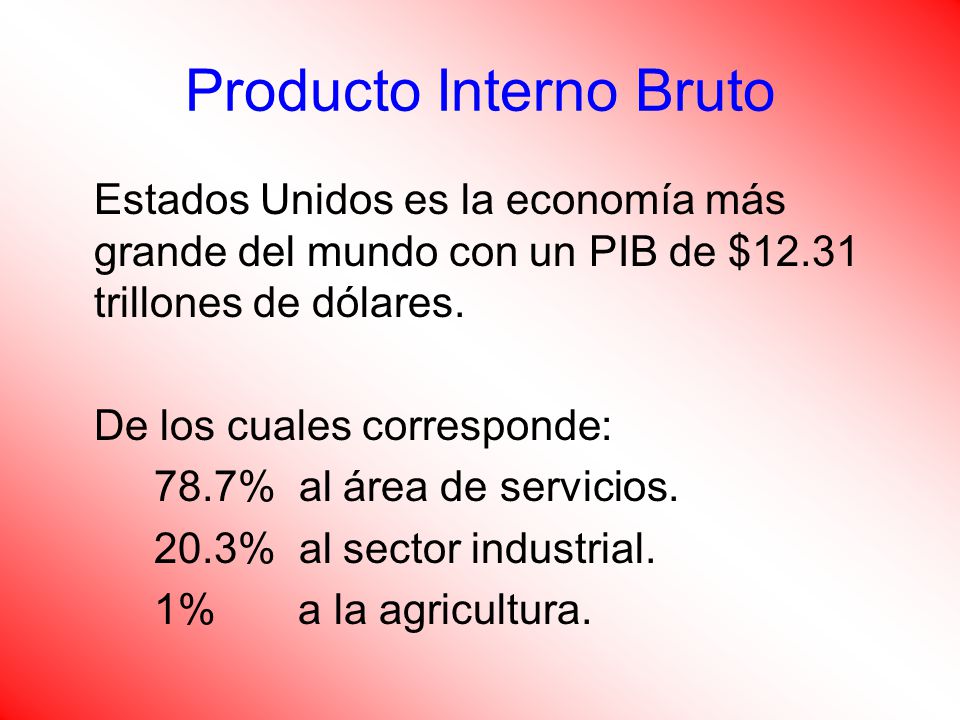 Producto Interno Bruto

Estados Unidos es la economía más grande del mundo con un PIB de \$12.31 trillones de dólares.

De los cuales corresponde:
78.7% al área de servicios.
20.3% al sector industrial.
1% a la agricultura.